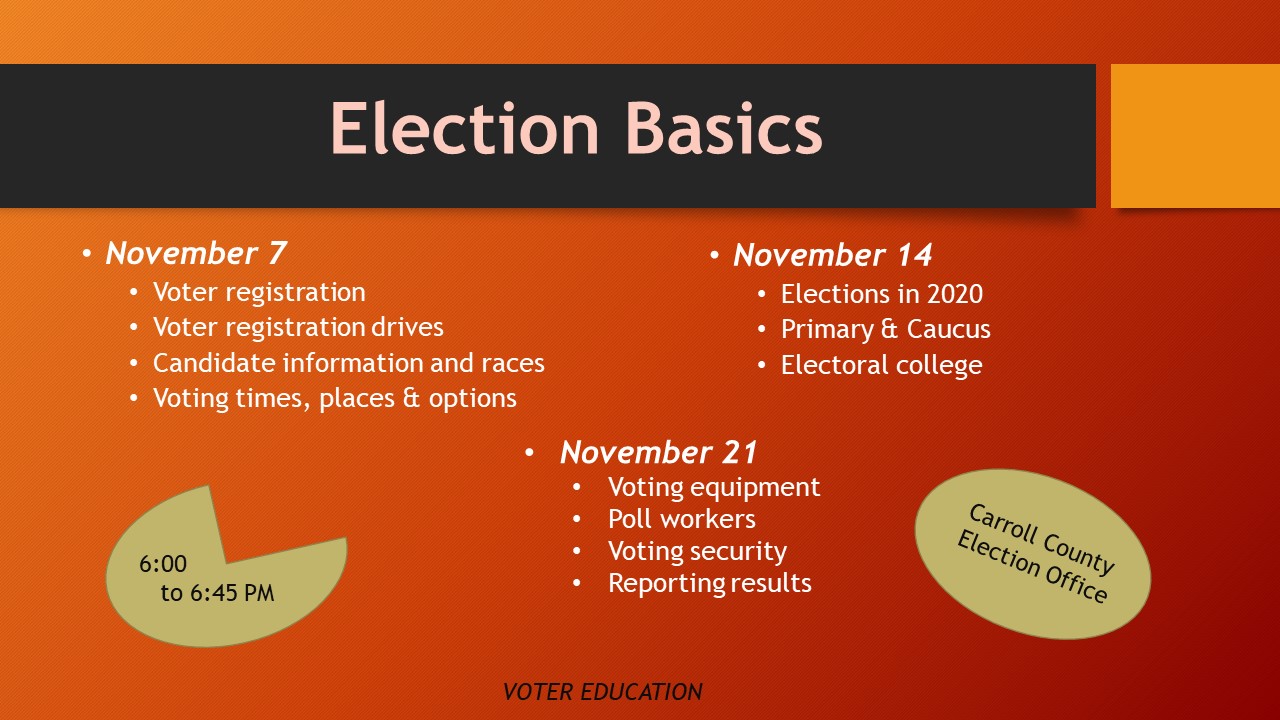 Election Basics

• November 7
  • Voter registration
  • Voter registration drives
  • Candidate information and races
  • Voting times, places & options

• November 14
  • Elections in 2020
  • Primary & Caucus
  • Electoral college

• November 21
  • Voting equipment
  • Poll workers
  • Voting security
  • Reporting results

6:00
to 6:45 PM

Carroll County Election Office

VOTER EDUCATION